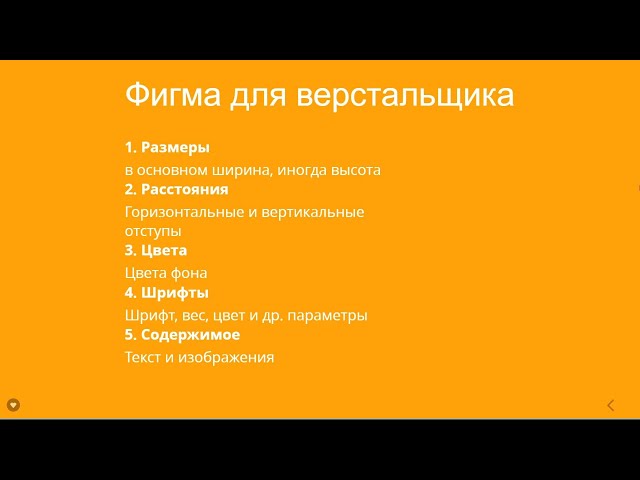 Фигма для верстальщика

1. Размеры

в основном ширина, иногда высота

2. Расстояния

Горизонтальные и вертикальные отступы

3. Цвета

Цвета фона

4. Шрифты

Шрифт, вес, цвет и др. параметры

5. Содержимое

Текст и изображения